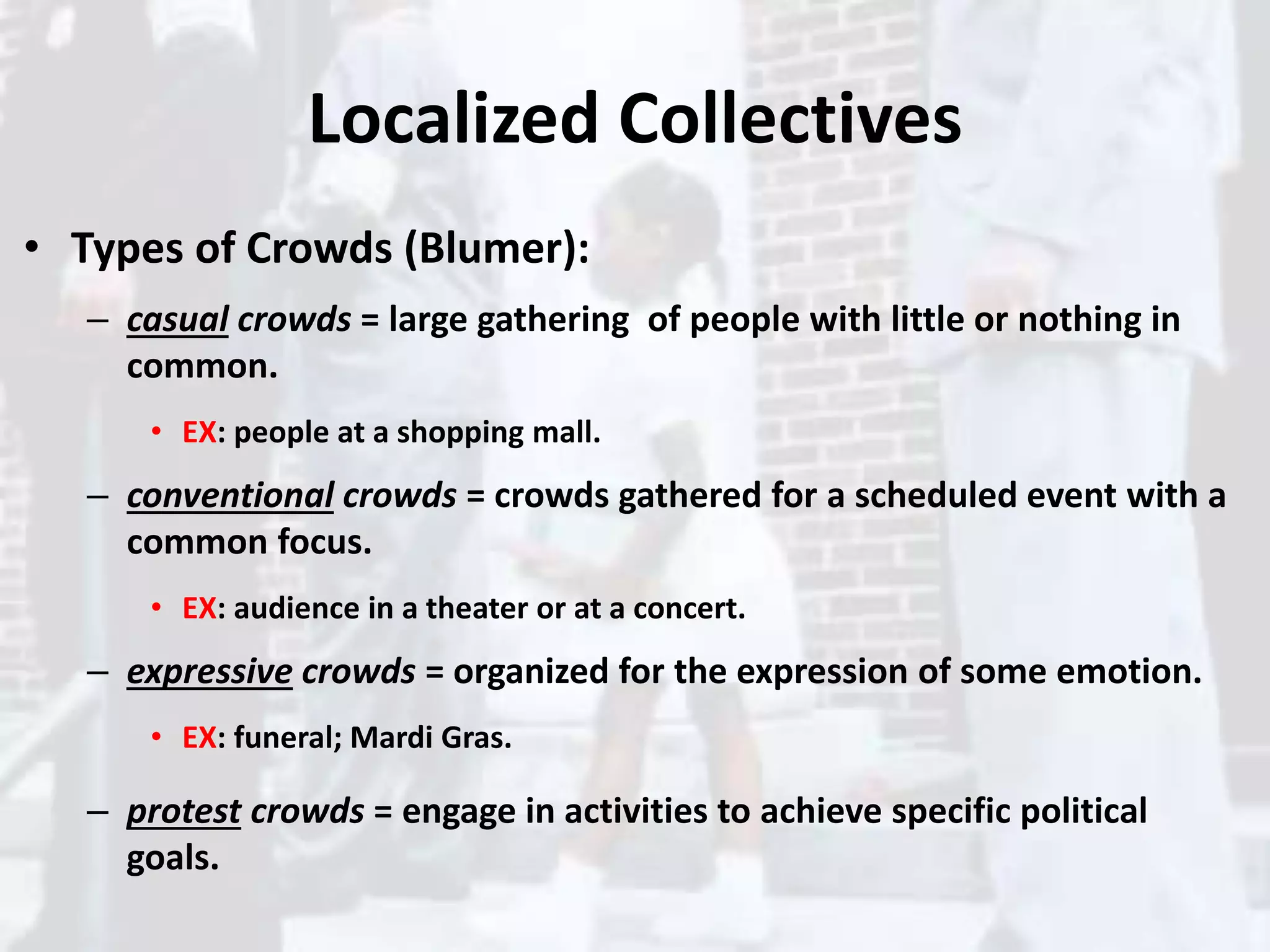 Localized Collectives

• Types of Crowds (Blumer):

– casual crowds = large gathering of people with little or nothing in common.

• EX: people at a shopping mall.

– conventional crowds = crowds gathered for a scheduled event with a common focus.

• EX: audience in a theater or at a concert.

– expressive crowds = organized for the expression of some emotion.

• EX: funeral; Mardi Gras.

– protest crowds = engage in activities to achieve specific political goals.